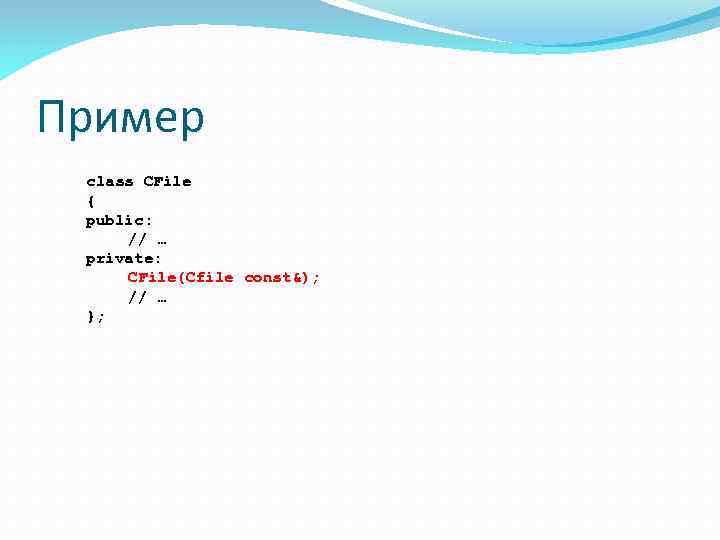 Пример

class CFile
{
public:
    // …
private:
    CFile(Cfile const&);
    // …
};